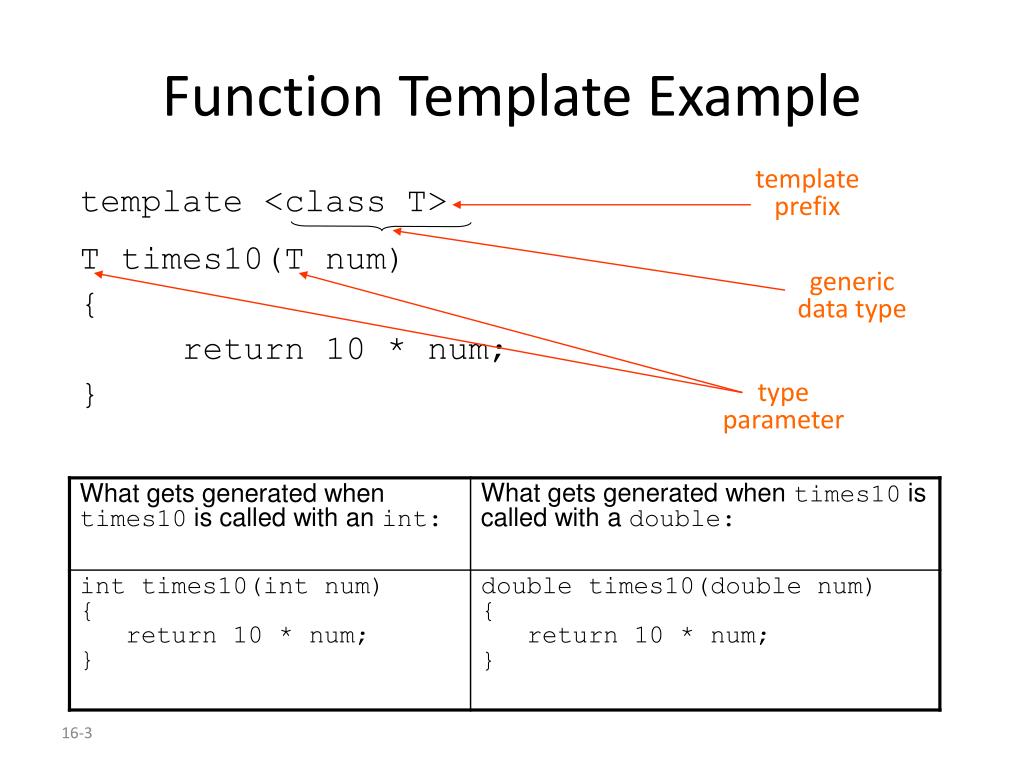 Function Template Example

template <class T>
T times10(T num)
{
return 10 * num;
}

template prefix

generic data type

type parameter

| What gets generated when times10 is called with an int: | What gets generated when times10 is called with a double: |
|---|---|
| int times10(int num) { return 10 * num; } | double times10(double num) { return 10 * num; } |

16-3